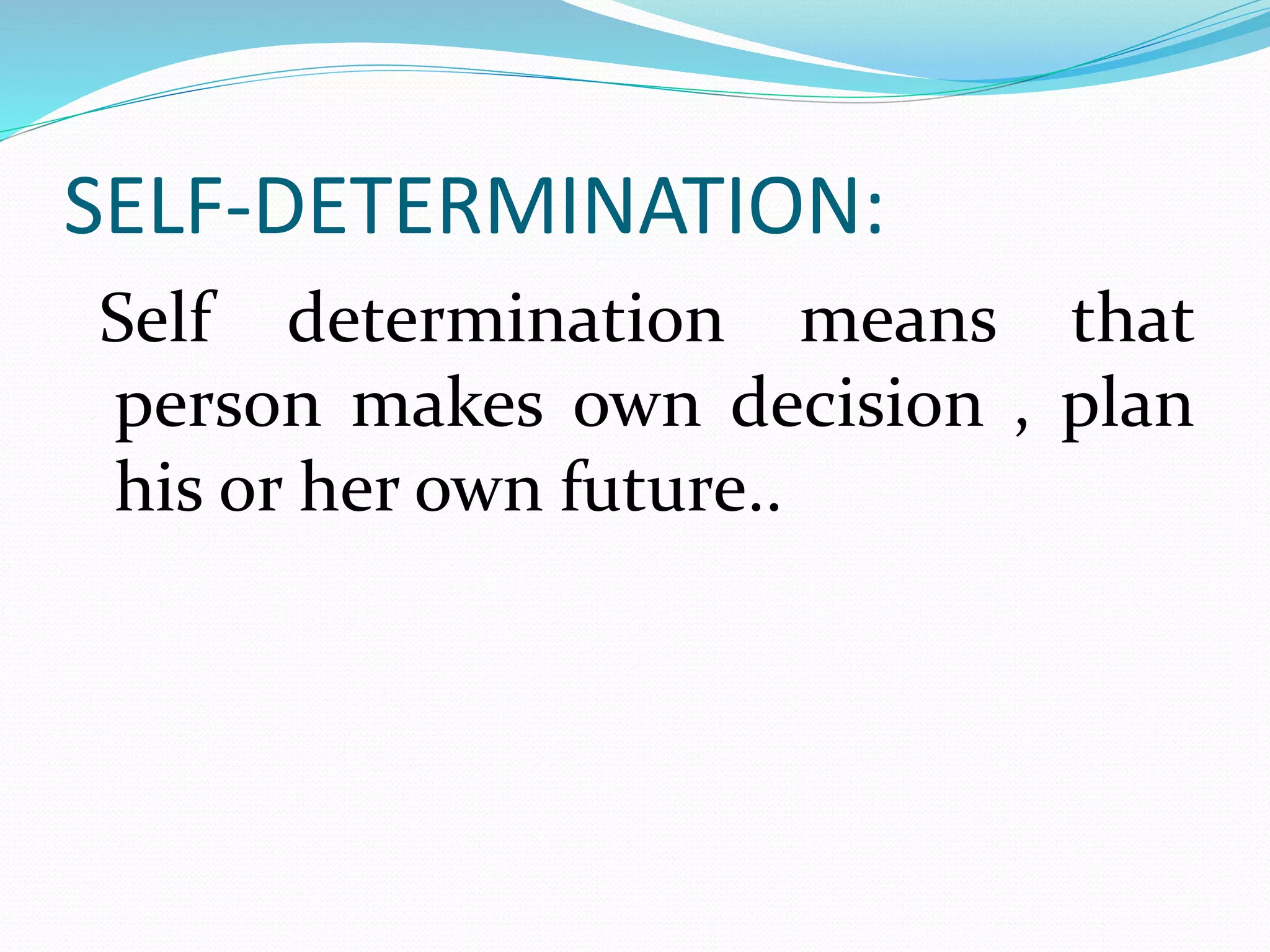 SELF-DETERMINATION:

Self determination means that person makes own decision , plan his or her own future..